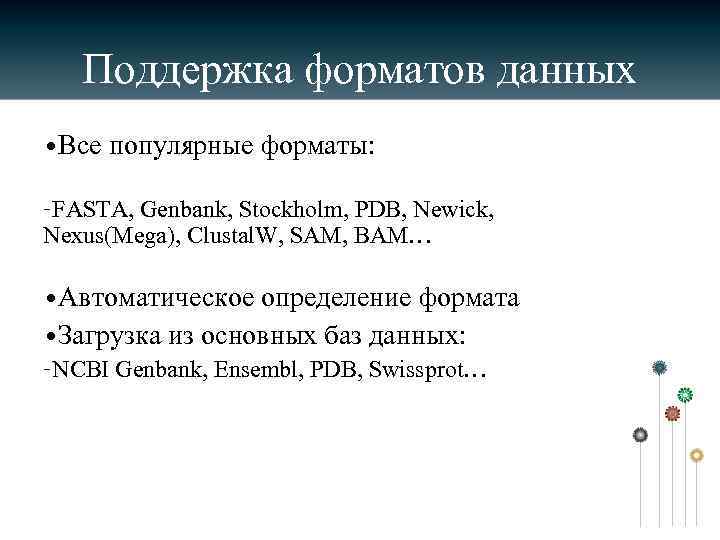 Поддержка форматов данных

•Все популярные форматы:

-FASTA, Genbank, Stockholm, PDB, Newick, Nexus(Mega), ClustalW, SAM, BAM…

•Автоматическое определение формата

•Загрузка из основных баз данных:

-NCBI Genbank, Ensembl, PDB, Swissprot…